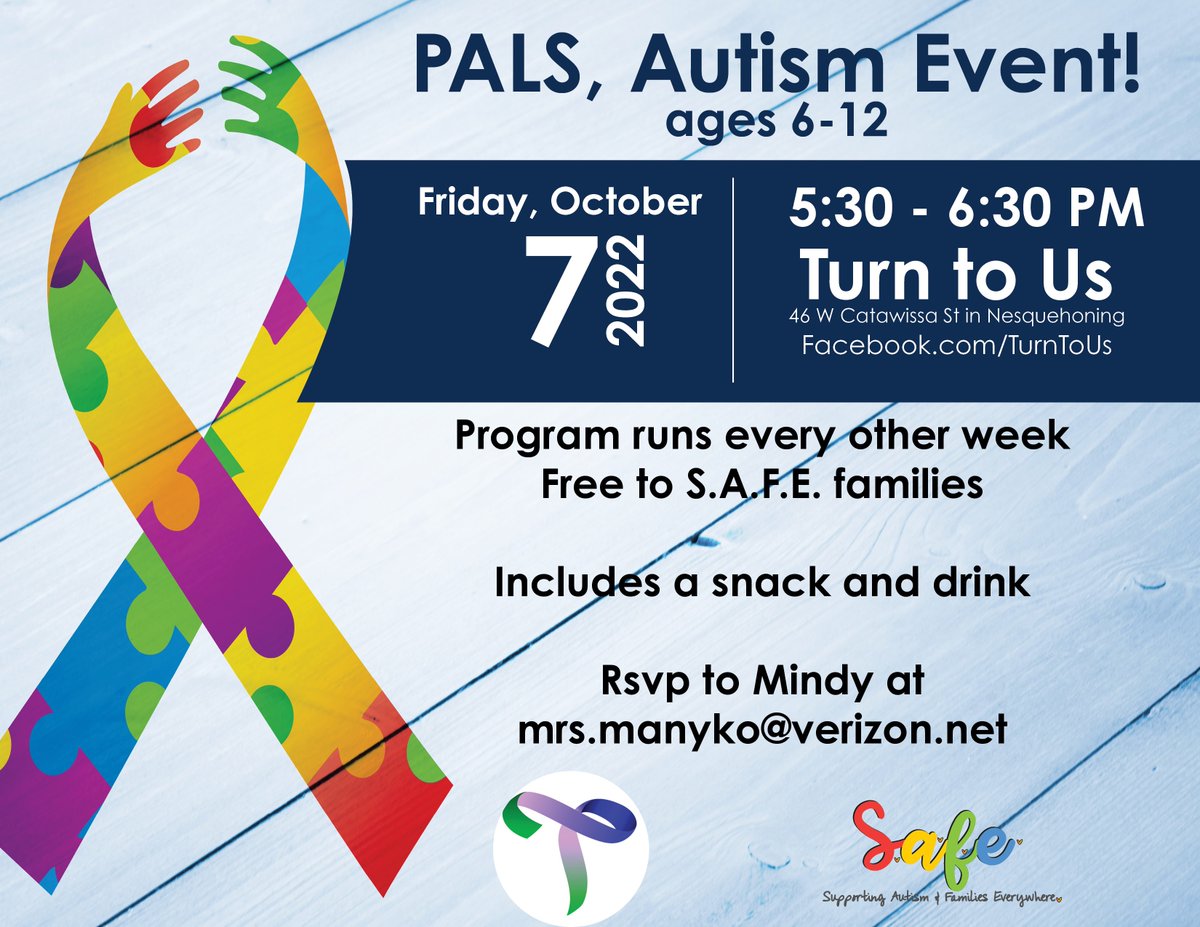 PALS, Autism Event!
ages 6-12

Friday, October
7
2022

5:30 - 6:30 PM
Turn to Us
46 W Catawissa St in Nesquehoning
Facebook.com/TurnToUs

Program runs every other week
Free to S.A.F.E. families

Includes a snack and drink

Rsvp to Mindy at
mrs.manyko@verizon.net

Safe
Supporting Autism & Families Everywhere